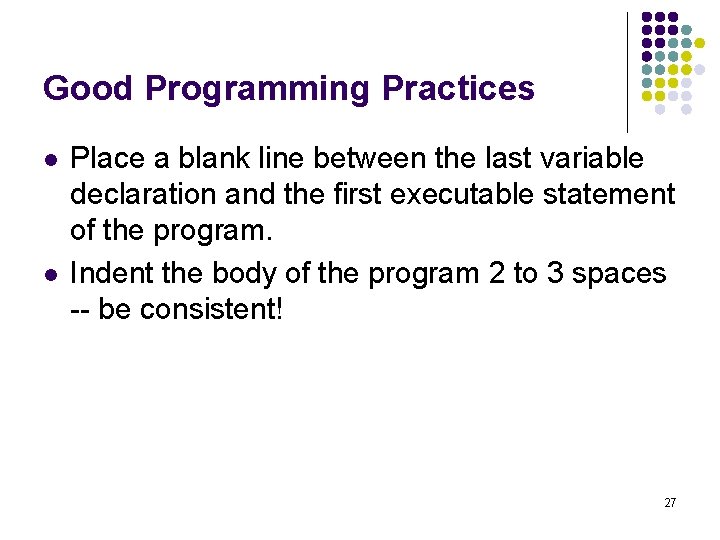 Good Programming Practices

- Place a blank line between the last variable declaration and the first executable statement of the program.
- Indent the body of the program 2 to 3 spaces -- be consistent!

27